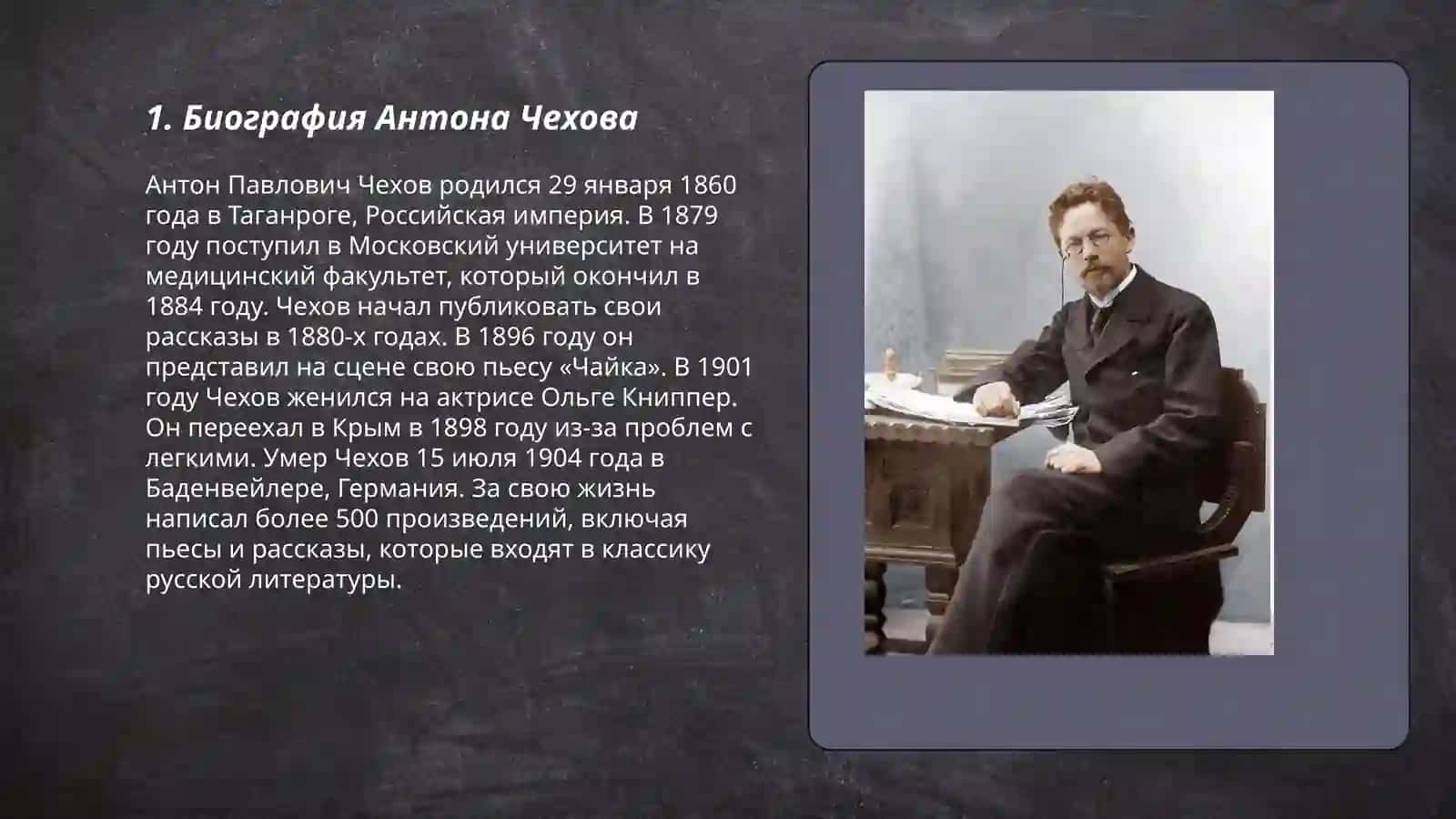 1. Биография Антона Чехова

Антон Павлович Чехов родился 29 января 1860 года в Таганроге, Российская империя. В 1879 году поступил в Московский университет на медицинский факультет, который окончил в 1884 году. Чехов начал публиковать свои рассказы в 1880-х годах. В 1896 году он представил на сцене свою пьесу «Чайка». В 1901 году Чехов женился на актрисе Ольге Книппер. Он переехал в Крым в 1898 году из-за проблем с легкими. Умер Чехов 15 июля 1904 года в Баденвейлере, Германия. За свою жизнь написал более 500 произведений, включая пьесы и рассказы, которые входят в классику русской литературы.